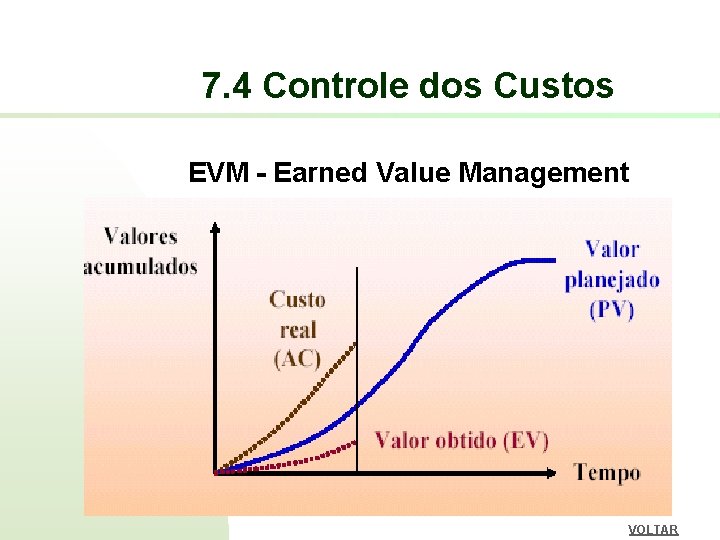 7.4 Controle dos Custos

EVM - Earned Value Management

Valores acumulados

Custo real (AC)

Valor planejado (PV)

Valor obtido (EV)

Tempo

VOLTAR